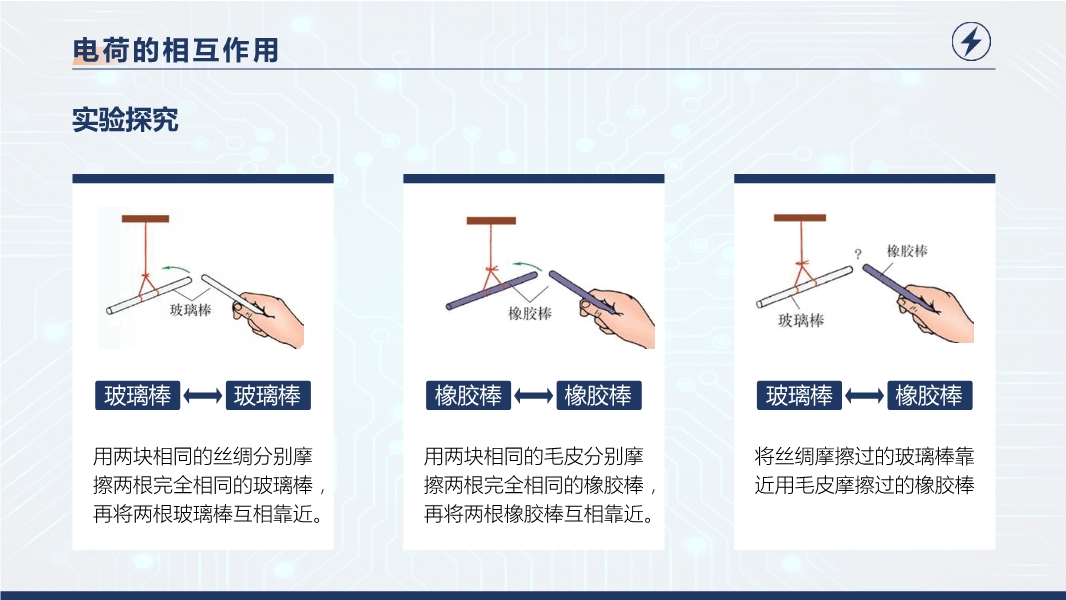 电荷的相互作用

实验探究

玻璃棒

玻璃棒 ⟷ 玻璃棒

用两块相同的丝绸分别摩擦两根完全相同的玻璃棒，再将两根玻璃棒互相靠近。

橡胶棒

橡胶棒 ⟷ 橡胶棒

用两块相同的毛皮分别摩擦两根完全相同的橡胶棒，再将两根橡胶棒互相靠近。

?

橡胶棒

玻璃棒

玻璃棒 ⟷ 橡胶棒

将丝绸摩擦过的玻璃棒靠近用毛皮摩擦过的橡胶棒